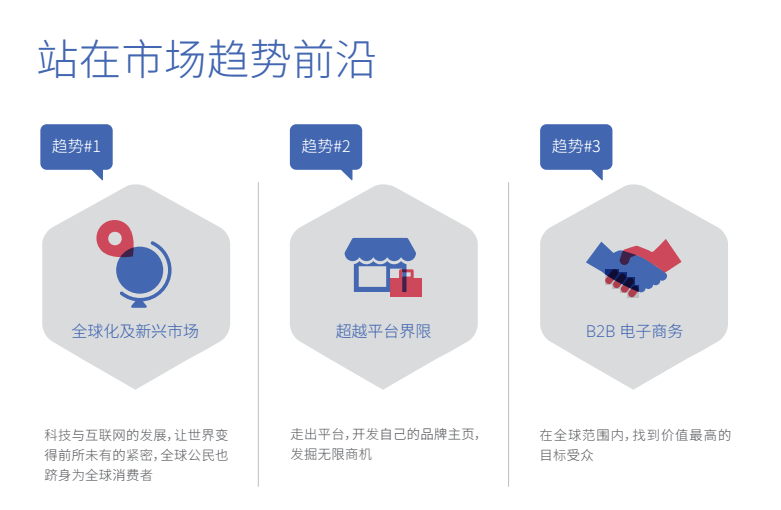 站在市场趋势前沿

趋势#1

全球化及新兴市场

科技与互联网的发展，让世界变得前所未有的紧密，全球公民也跻身为全球消费者

趋势#2

超越平台界限

走出平台，开发自己的品牌主页，发掘无限商机

趋势#3

B2B 电子商务

在全球范围内，找到价值最高的目标受众